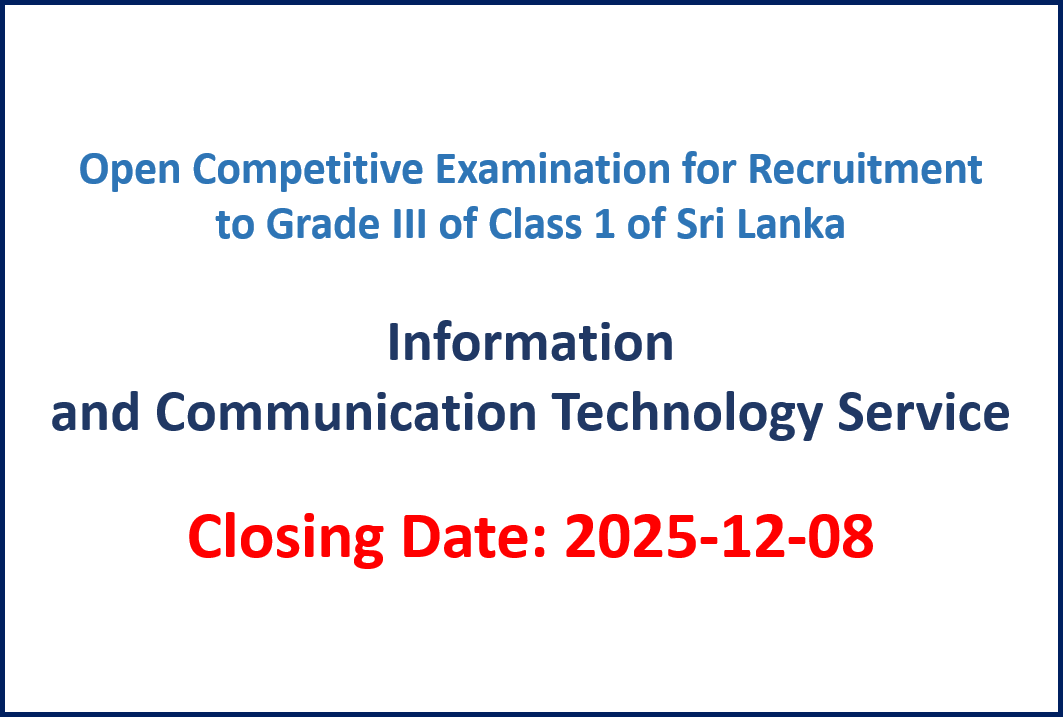 Open Competitive Examination for Recruitment to Grade III of Class 1 of Sri Lanka

Information and Communication Technology Service

Closing Date: 2025-12-08